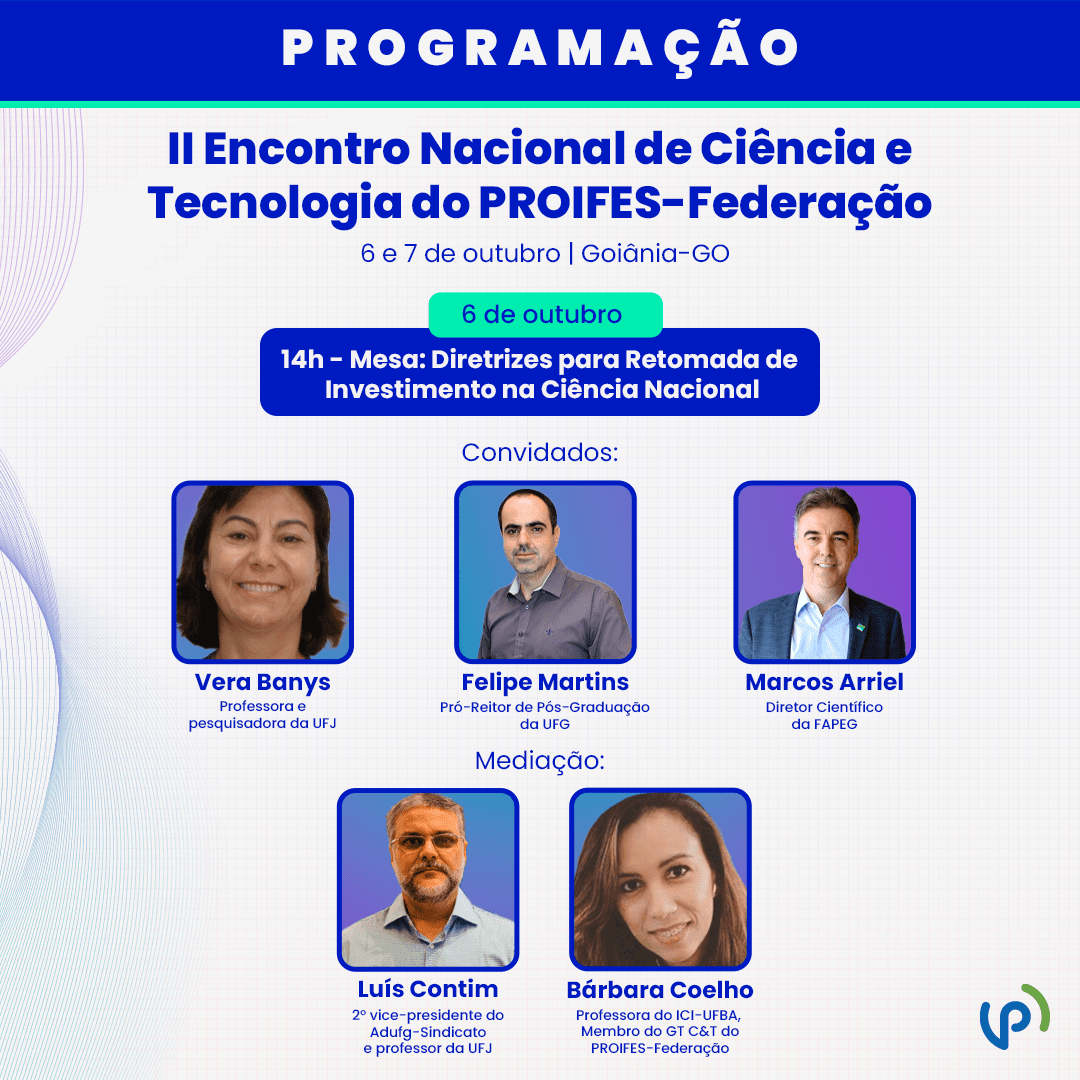 PROGRAMAÇÃO

II Encontro Nacional de Ciência e Tecnologia do PROIFES-Federação

6 e 7 de outubro | Goiânia-GO

6 de outubro

14h - Mesa: Diretrizes para Retomada de Investimento na Ciência Nacional

Convidados:

Vera Banys
Professora e pesquisadora da UFJ

Felipe Martins
Pró-Reitor de Pós-Graduação da UFG

Marcos Arriel
Diretor Científico da FAPEG

Mediação:

Luís Contim
2º vice-presidente do Adufg-Sindicato e professor da UFJ

Bárbara Coelho
Professora do ICI-UFBA, Membro do GT C&T do PROIFES-Federação